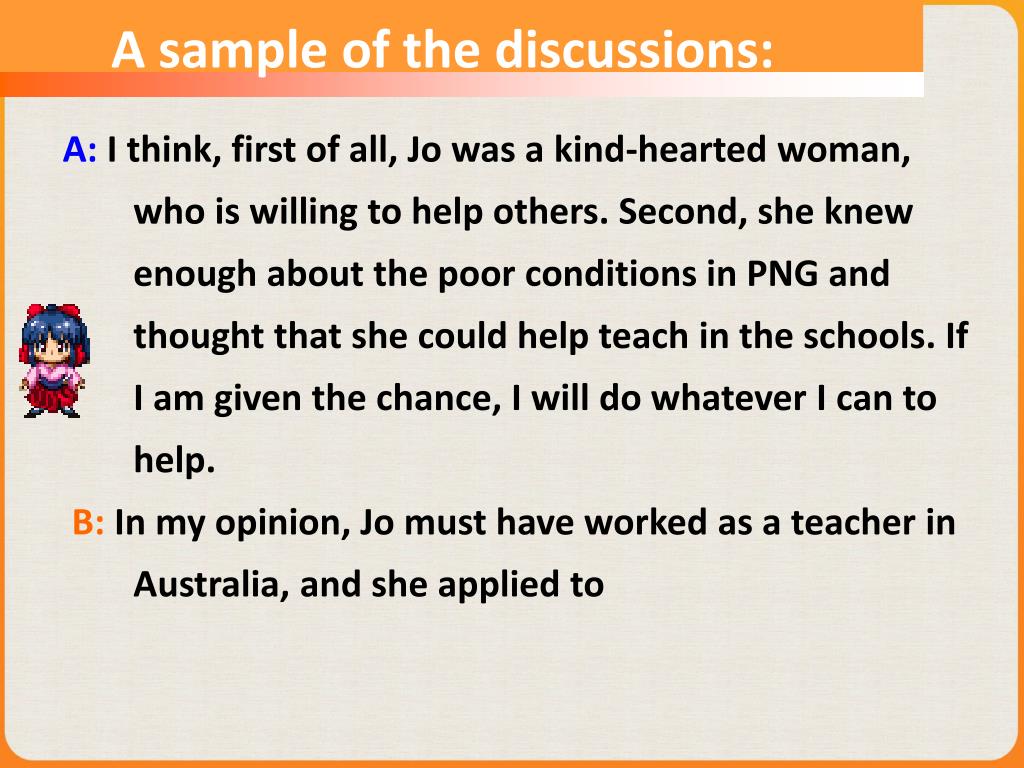 A sample of the discussions:

A: I think, first of all, Jo was a kind-hearted woman, who is willing to help others. Second, she knew enough about the poor conditions in PNG and thought that she could help teach in the schools. If I am given the chance, I will do whatever I can to help.

B: In my opinion, Jo must have worked as a teacher in Australia, and she applied to